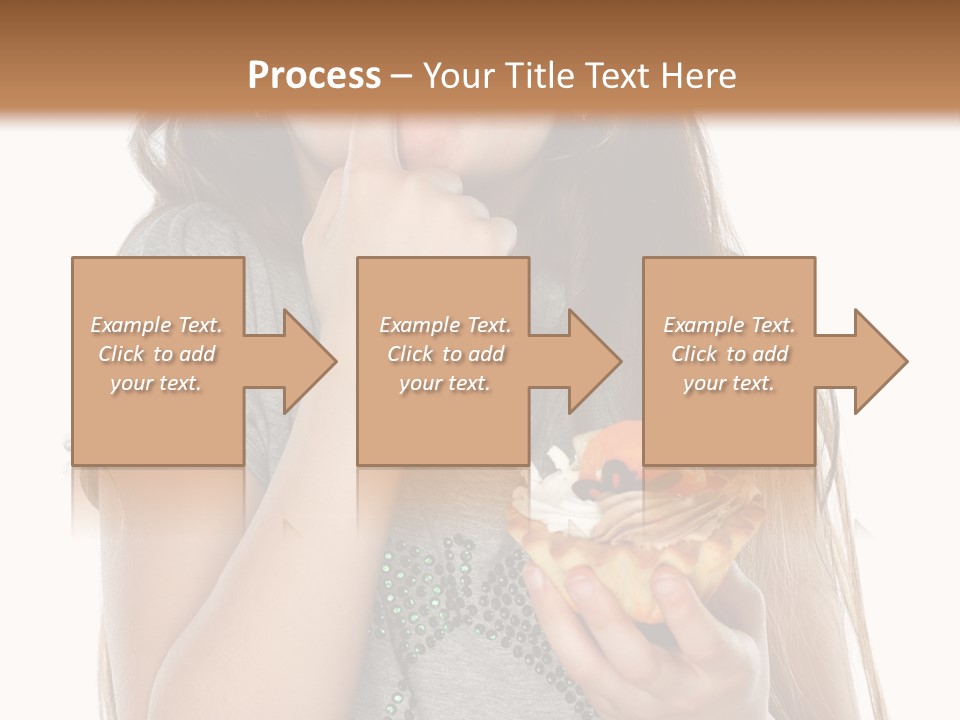 Process – Your Title Text Here

Example Text. Click to add your text.

Example Text. Click to add your text.

Example Text. Click to add your text.